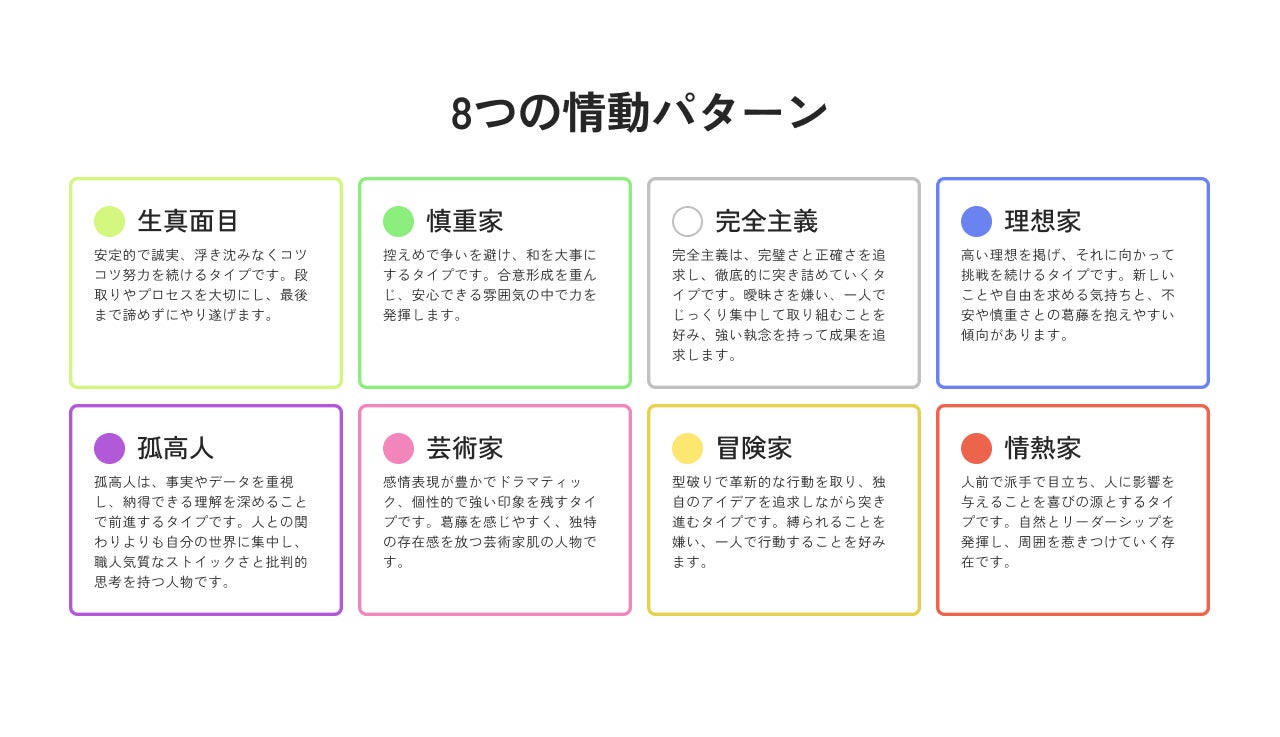 8つの情動パターン

生真面目

安定的で誠実、浮き沈みなくコツコツ努力を続けるタイプです。段取りやプロセスを大切にし、最後まで諦めずにやり遂げます。

慎重家

控えめで争いを避け、和を大事にするタイプです。合意形成を重んじ、安心できる雰囲気の中で力を発揮します。

完全主義

完全主義は、完璧さと正確さを追求し、徹底的に突き詰めていくタイプです。曖昧さを嫌い、一人でじっくり集中して取り組むことを好み、強い執念を持って成果を追求します。

理想家

高い理想を掲げ、それに向かって挑戦を続けるタイプです。新しいことや自由を求める気持ちと、不安や慎重さとの葛藤を抱えやすい傾向があります。

孤高人

孤高人は、事実やデータを重視し、納得できる理解を深めることで前進するタイプです。人との関わりよりも自分の世界に集中し、職人気質なストイックさと批判的思考を持つ人物です。

芸術家

感情表現が豊かでドラマティック、個性的で強い印象を残すタイプです。葛藤を感じやすく、独特の存在感を放つ芸術家肌の人物です。

冒険家

型破りで革新的な行動を取り、独自のアイデアを追求しながら突き進むタイプです。縛られることを嫌い、一人で行動することを好みます。

情熱家

人前で派手で目立ち、人に影響を与えることを喜びの源とするタイプです。自然とリーダーシップを発揮し、周囲を惹きつけていく存在です。